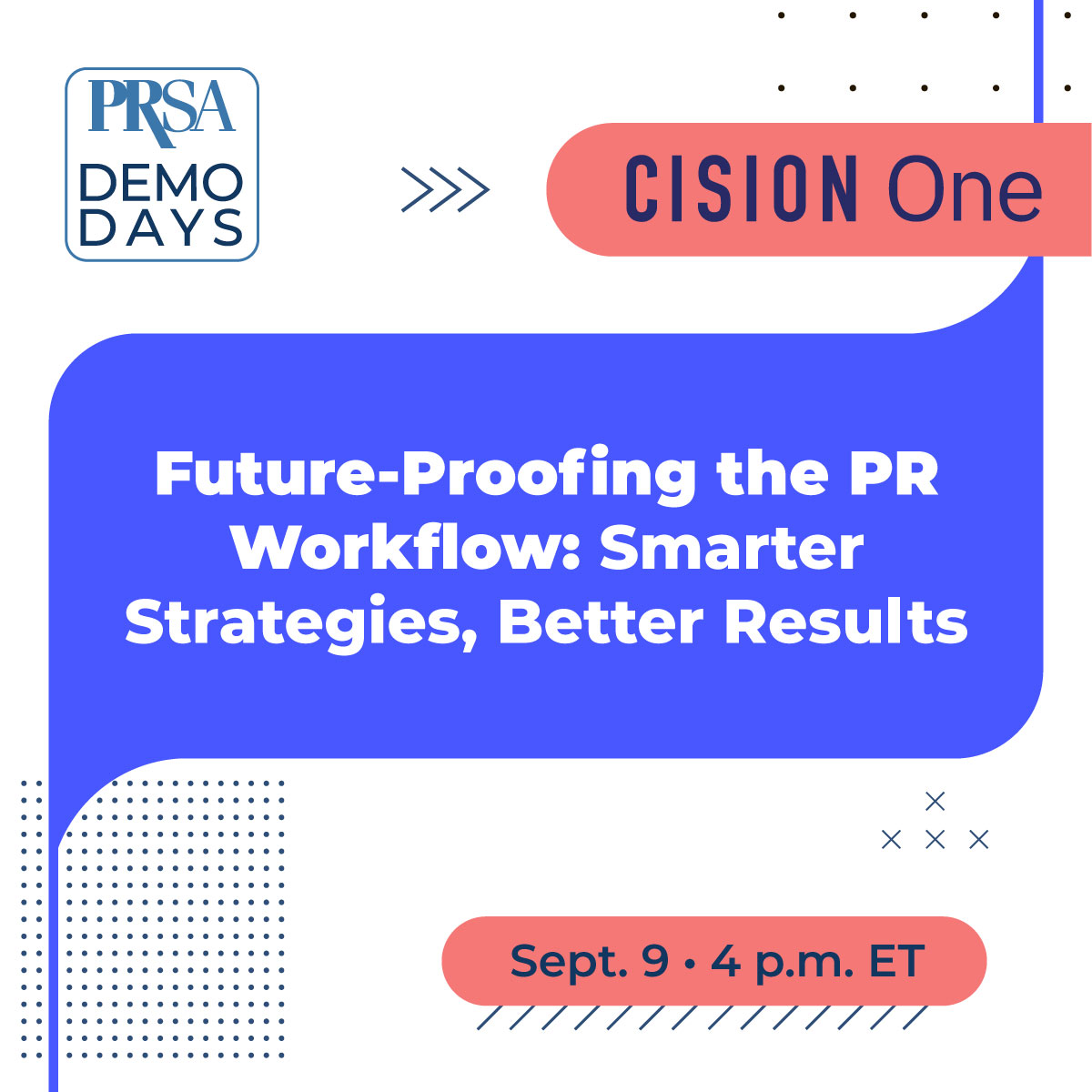 PRSA
DEMO
DAYS

CISION One

Future-Proofing the PR Workflow: Smarter Strategies, Better Results

Sept. 9 • 4 p.m. ET